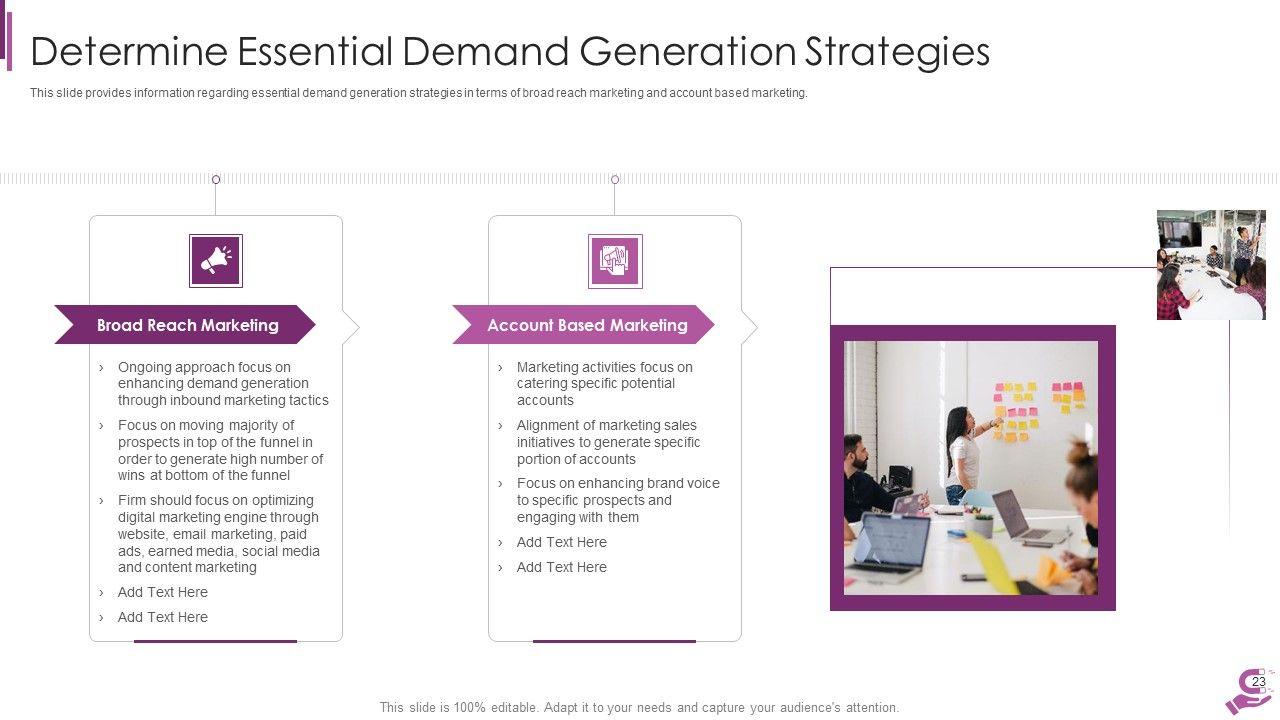 Determine Essential Demand Generation Strategies

This slide provides information regarding essential demand generation strategies in terms of broad reach marketing and account based marketing.

Broad Reach Marketing

› Ongoing approach focus on enhancing demand generation through inbound marketing tactics
› Focus on moving majority of prospects in top of the funnel in order to generate high number of wins at bottom of the funnel
› Firm should focus on optimizing digital marketing engine through website, email marketing, paid ads, earned media, social media and content marketing
› Add Text Here
› Add Text Here

Account Based Marketing

› Marketing activities focus on catering specific potential accounts
› Alignment of marketing sales initiatives to generate specific portion of accounts
› Focus on enhancing brand voice to specific prospects and engaging with them
› Add Text Here
› Add Text Here

23

This slide is 100% editable. Adapt it to your needs and capture your audience's attention.